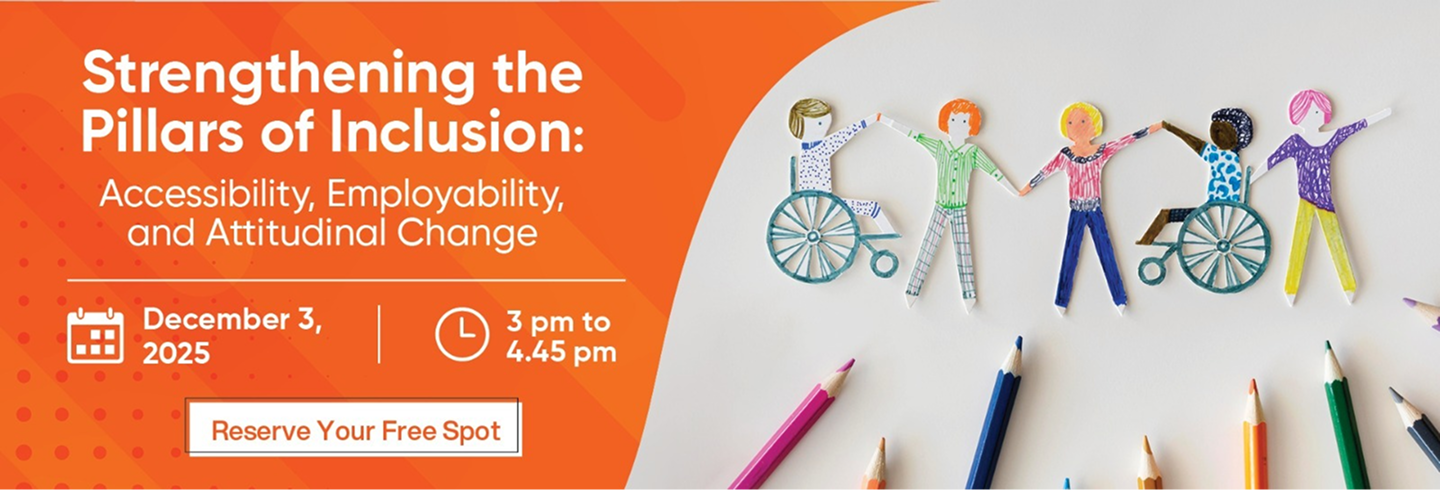 Strengthening the Pillars of Inclusion:

Accessibility, Employability, and Attitudinal Change

December 3, 2025

3 pm to 4.45 pm

Reserve Your Free Spot